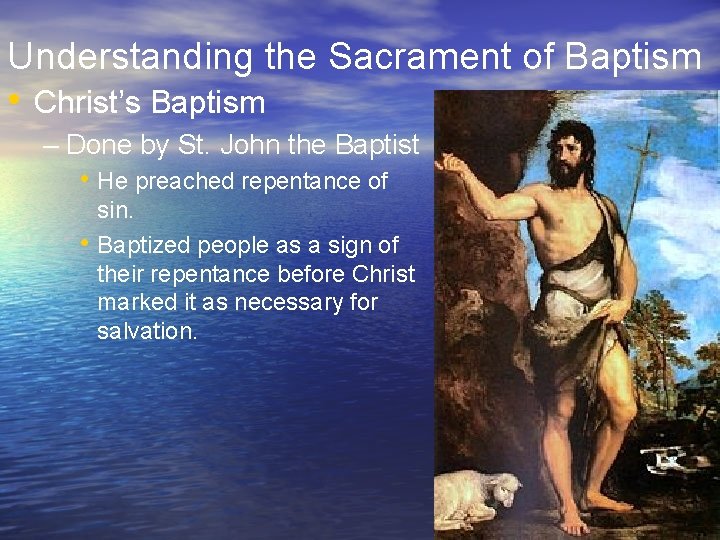 Understanding the Sacrament of Baptism

• Christ's Baptism

– Done by St. John the Baptist

• He preached repentance of sin.

• Baptized people as a sign of their repentance before Christ marked it as necessary for salvation.